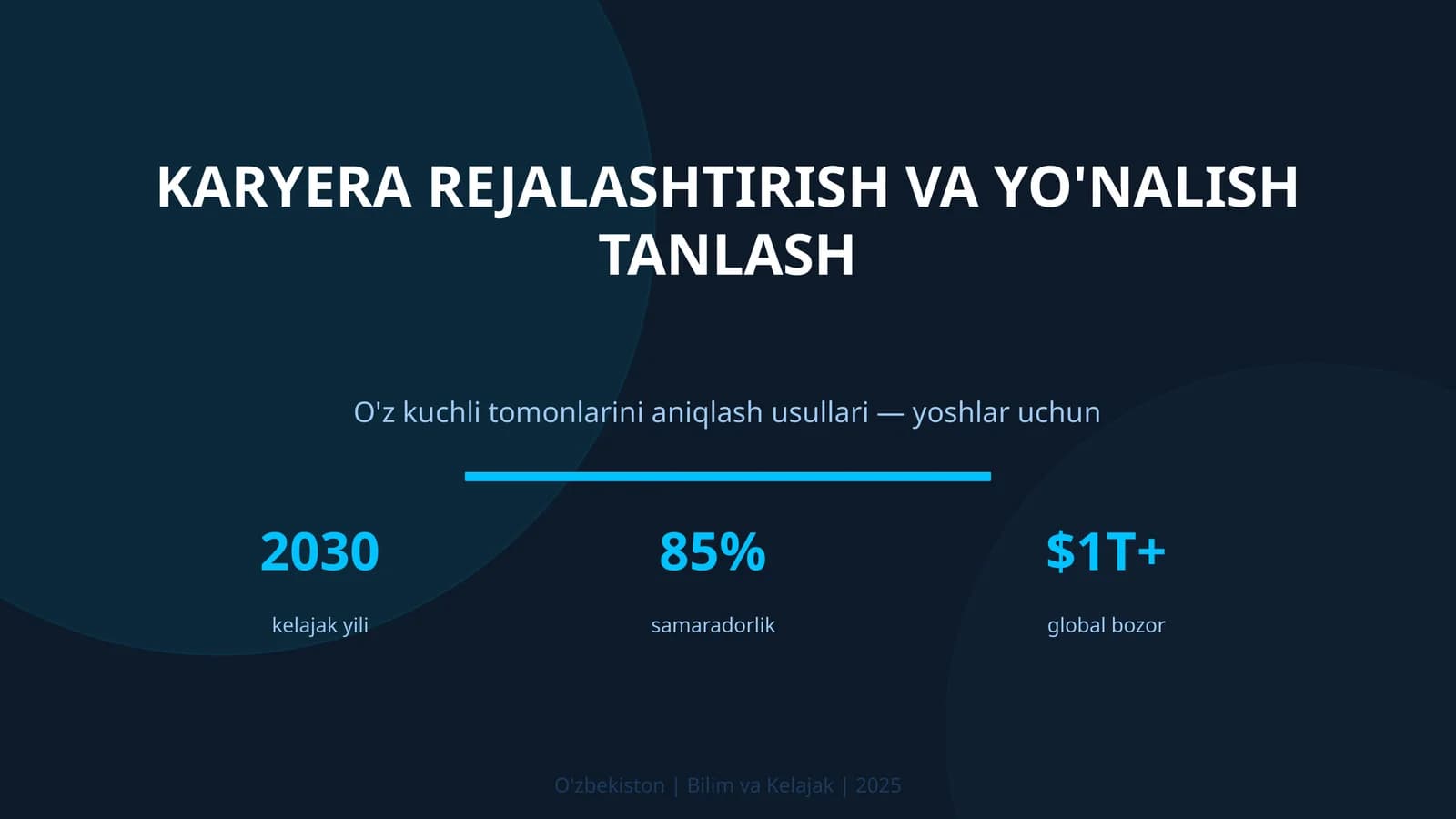 KARYERA REJALASHTIRISH VA YO'NALISH TANLASH

O'z kuchli tomonlarini aniqlash usullari — yoshlar uchun

2030
kelajak yili

85%
samaradorlik

\$1T+
global bozor

O'zbekiston | Bilim va Kelajak | 2025